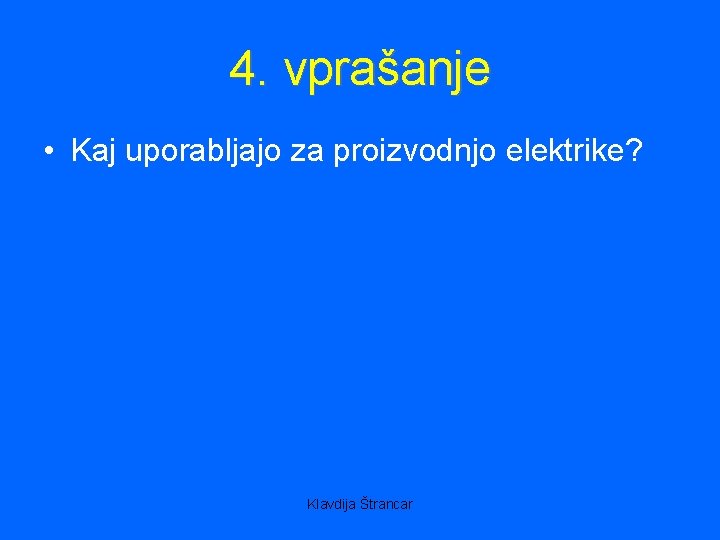 4. vprašanje

• Kaj uporabljajo za proizvodnjo elektrike?

Klavdija Štrancar